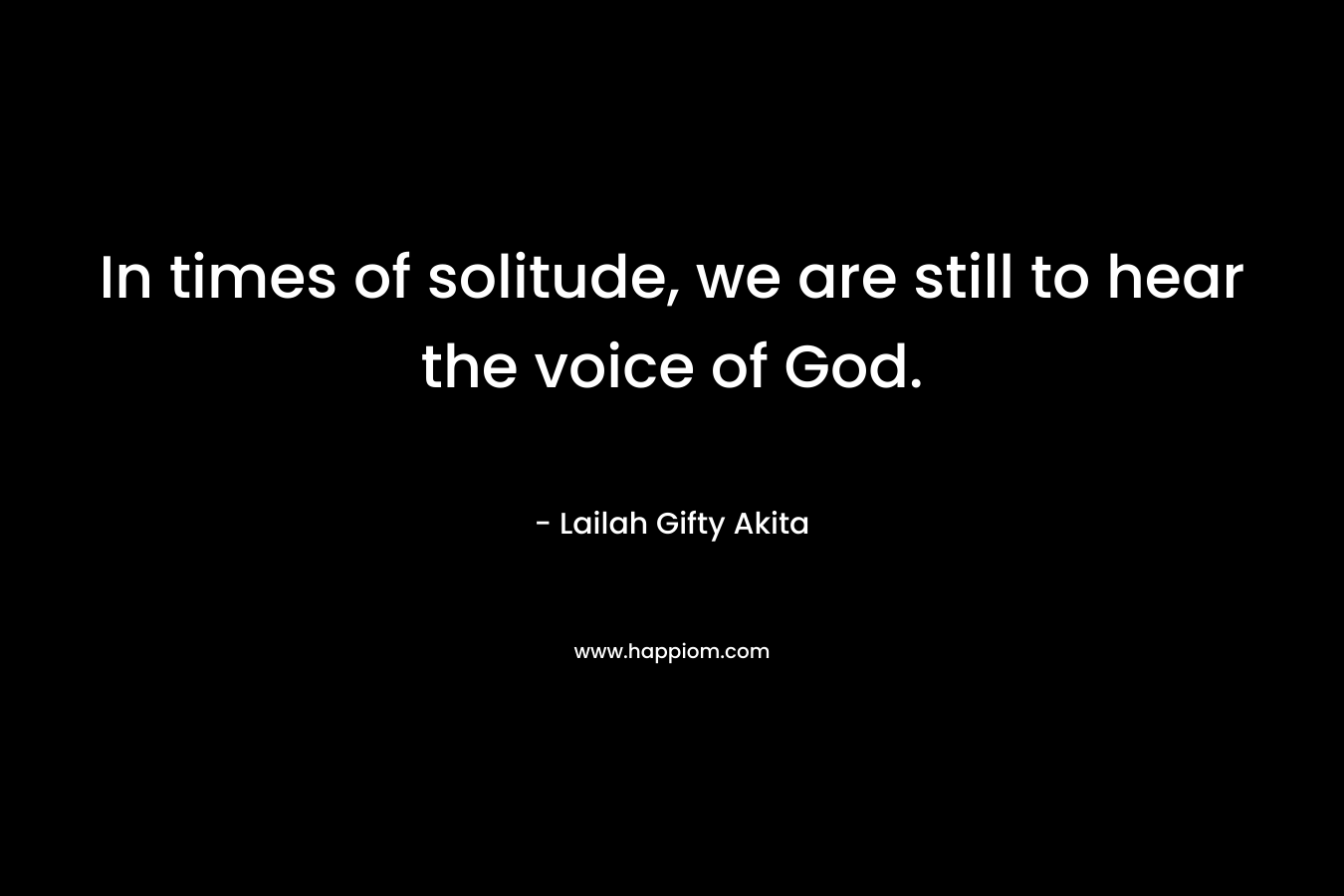 In times of solitude, we are still to hear the voice of God.

- Lailah Gifty Akita

www.happiom.com